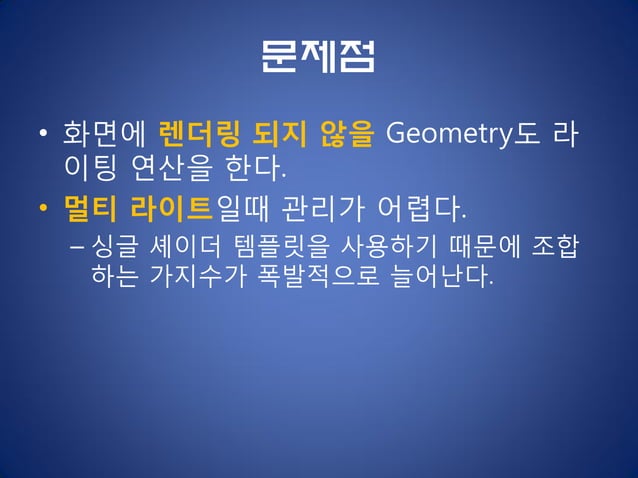 문제점

• 화면에 렌더링 되지 않을 Geometry도 라이팅 연산을 한다.

• 멀티 라이트일때 관리가 어렵다.

– 싱글 셰이더 템플릿을 사용하기 때문에 조합하는 가지수가 폭발적으로 늘어난다.